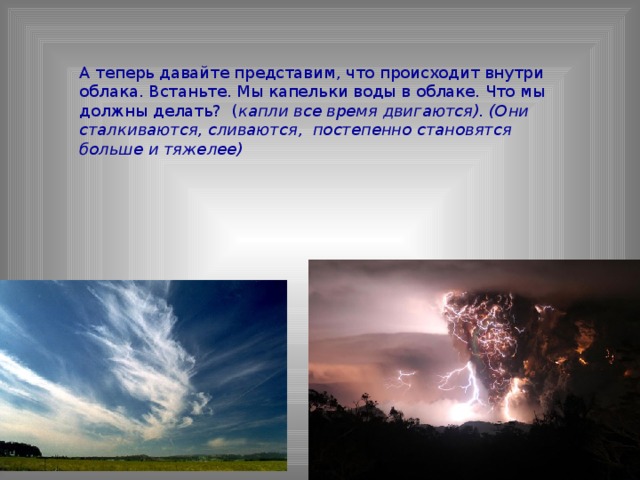 А теперь давайте представим, что происходит внутри облака. Встаньте. Мы капельки воды в облаке. Что мы должны делать? (капли все время двигаются). (Они сталкиваются, сливаются, постепенно становятся больше и тяжелее)